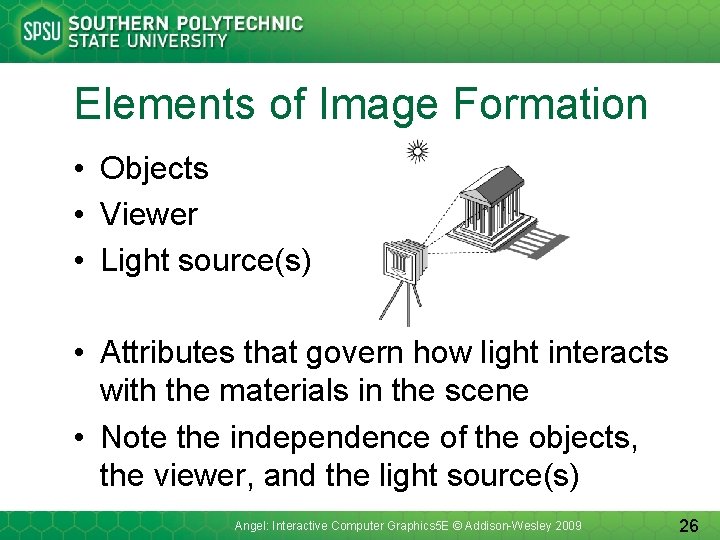 SPSU SOUTHERN POLYTECHNIC STATE UNIVERSITY

Elements of Image Formation

• Objects
• Viewer
• Light source(s)

• Attributes that govern how light interacts with the materials in the scene
• Note the independence of the objects, the viewer, and the light source(s)

Angel: Interactive Computer Graphics5E © Addison-Wesley 2009

26